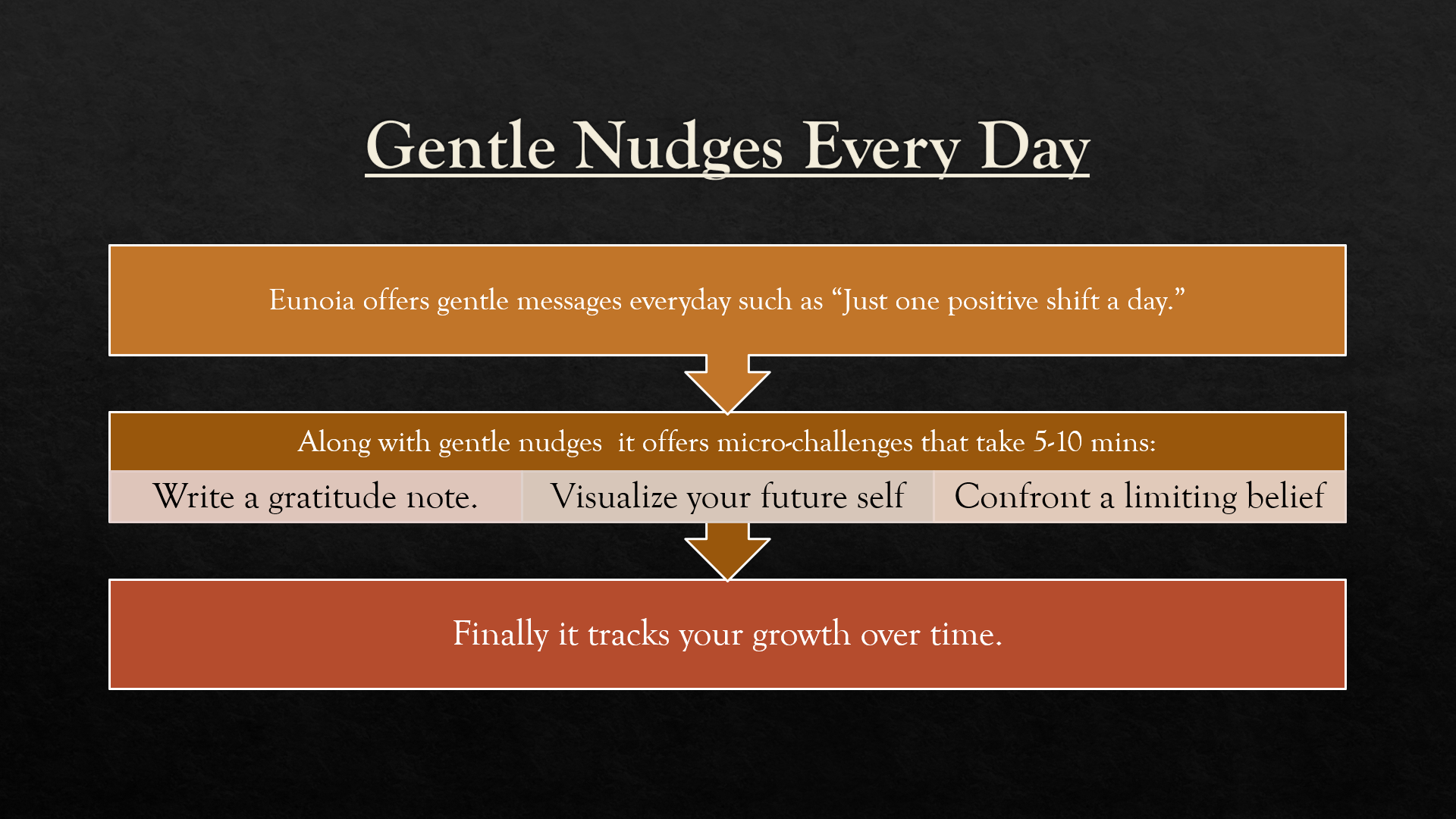 Gentle Nudges Every Day

Eunoia offers gentle messages everyday such as “Just one positive shift a day.”

Along with gentle nudges it offers micro-challenges that take 5-10 mins:

Write a gratitude note.

Visualize your future self

Confront a limiting belief

Finally it tracks your growth over time.